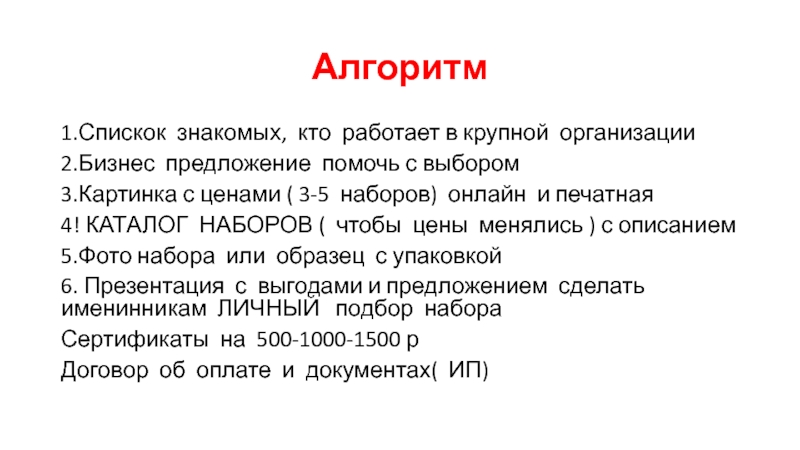 Алгоритм

1.Спискок знакомых, кто работает в крупной организации
2.Бизнес предложение помочь с выбором
3.Картинка с ценами ( 3-5 наборов) онлайн и печатная
4! КАТАЛОГ НАБОРОВ ( чтобы цены менялись ) с описанием
5.Фото набора или образец с упаковкой
6. Презентация с выгодами и предложением сделать именинникам ЛИЧНЫЙ подбор набора
Сертификаты на 500-1000-1500 р
Договор об оплате и документах( ИП)